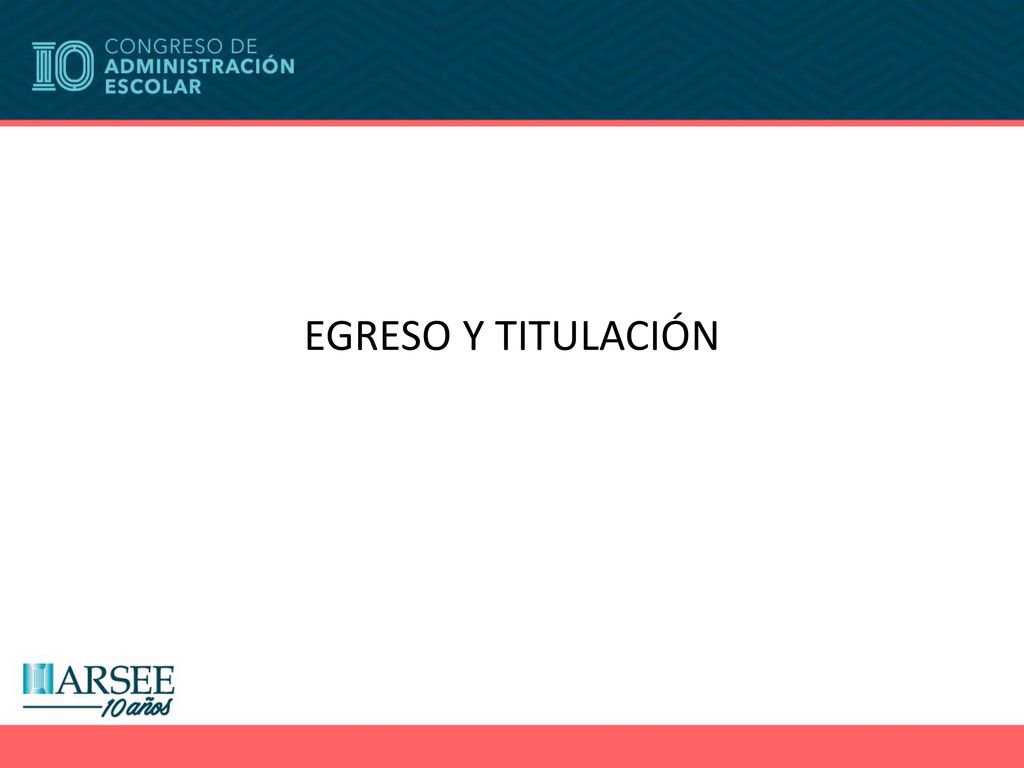 10 CONGRESO DE ADMINISTRACIÓN ESCOLAR

EGRESO Y TITULACIÓN

ARSEE
10 años